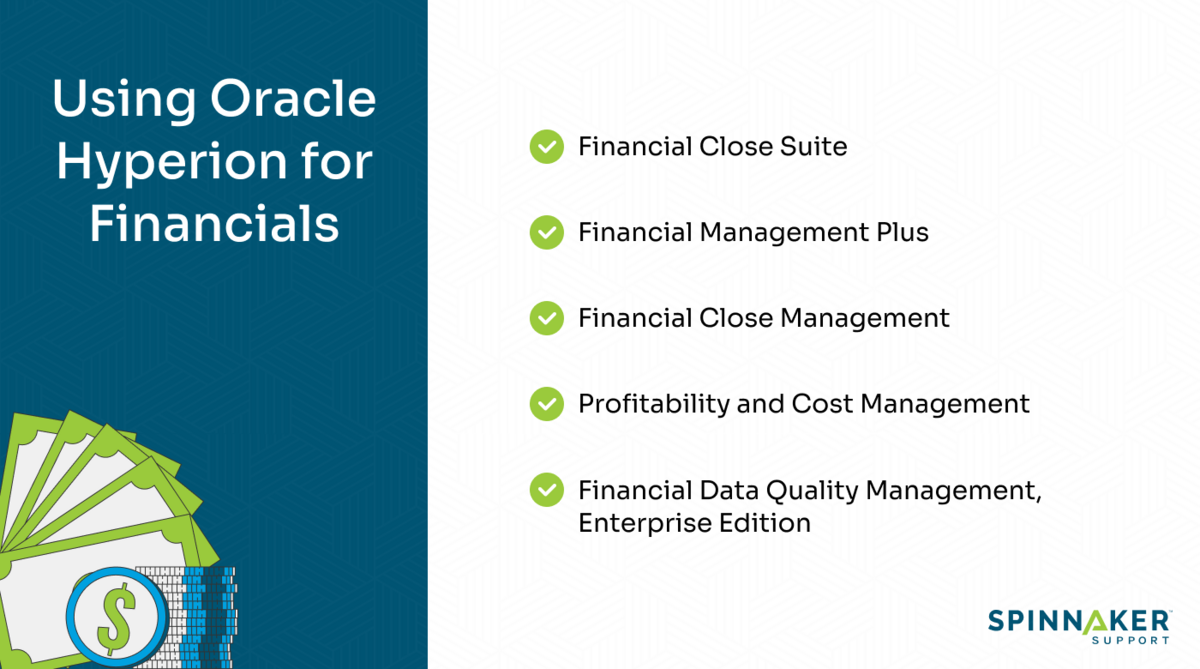 Using Oracle Hyperion for Financials

Financial Close Suite

Financial Management Plus

Financial Close Management

Profitability and Cost Management

Financial Data Quality Management, Enterprise Edition

$

SPINNAKER
SUPPORT